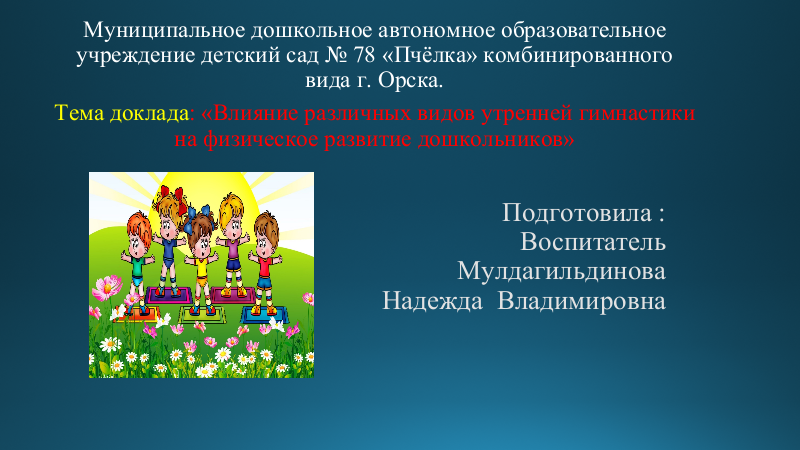 Муниципальное дошкольное автономное образовательное учреждение детский сад № 78 «Пчёлка» комбинированного вида г. Орска.

Тема доклада: «Влияние различных видов утренней гимнастики на физическое развитие дошкольников»

Подготовила :
Воспитатель
Мулдагильдинова
Надежда Владимировна